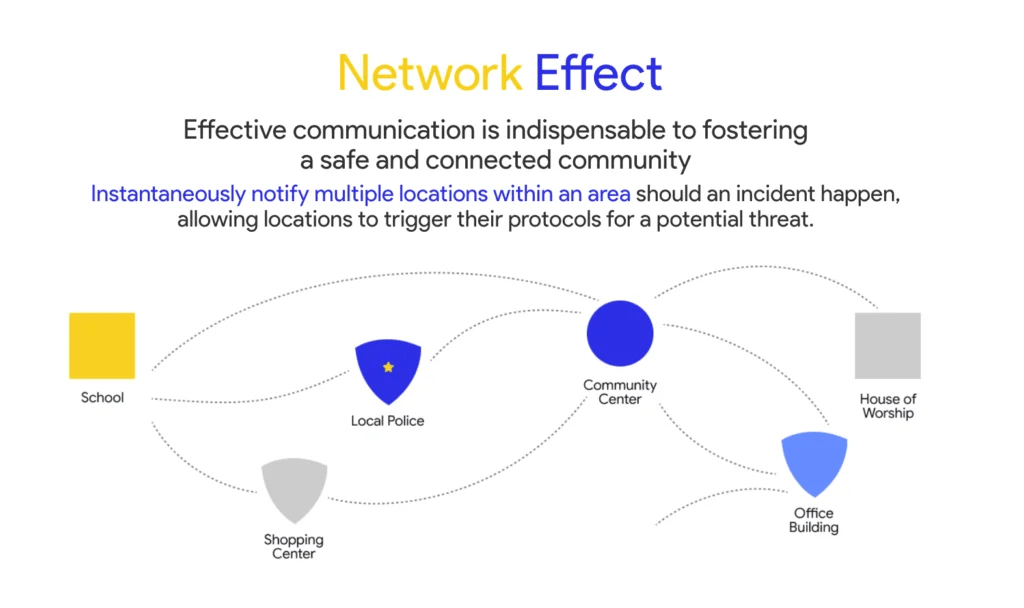 Network Effect

Effective communication is indispensable to fostering a safe and connected community

Instantaneously notify multiple locations within an area should an incident happen, allowing locations to trigger their protocols for a potential threat.

School

Local Police

Community Center

House of Worship

Shopping Center

Office Building